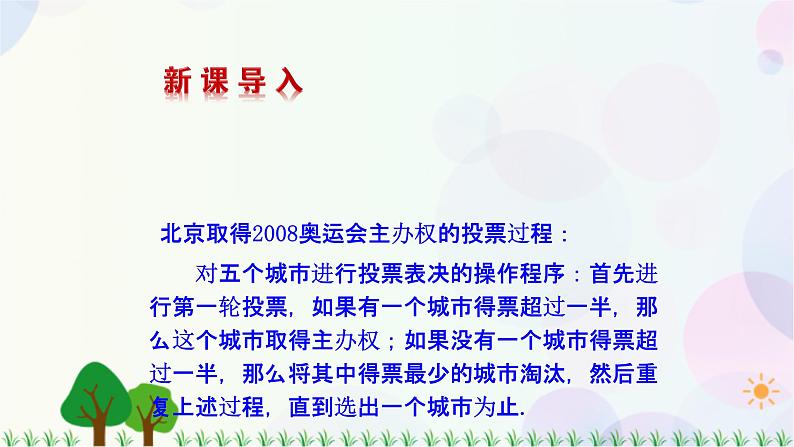 新课导入

北京取得2008奥运会主办权的投票过程：

对五个城市进行投票表决的操作程序：首先进行第一轮投票，如果有一个城市得票超过一半，那么这个城市取得主办权；如果没有一个城市得票超过一半，那么将其中得票最少的城市淘汰，然后重复上述过程，直到选出一个城市为止.